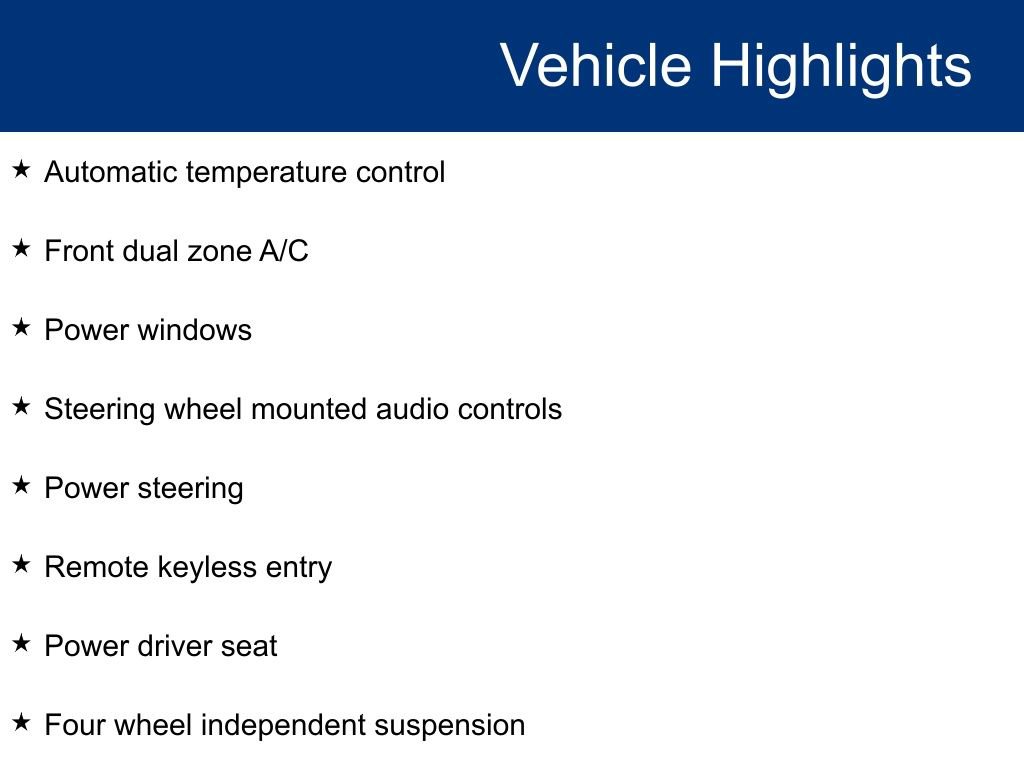 Vehicle Highlights

★ Automatic temperature control

★ Front dual zone A/C

★ Power windows

★ Steering wheel mounted audio controls

★ Power steering

★ Remote keyless entry

★ Power driver seat

★ Four wheel independent suspension